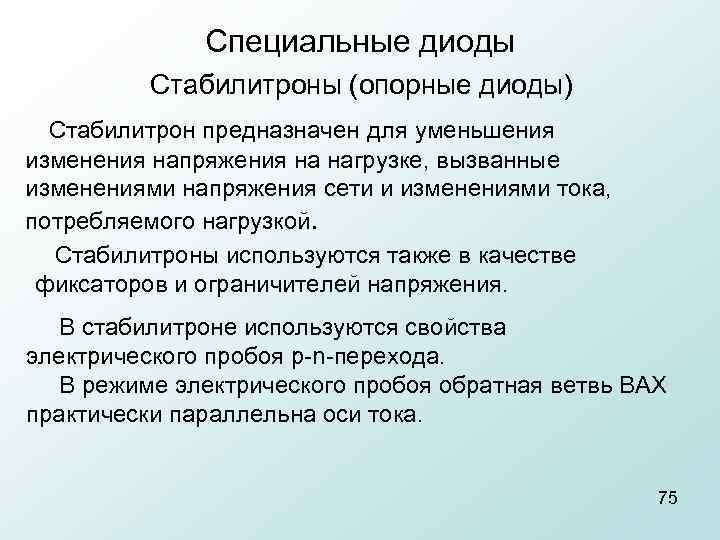 Специальные диоды

Стабилитроны (опорные диоды)

Стабилитрон предназначен для уменьшения изменения напряжения на нагрузке, вызванные изменениями напряжения сети и изменениями тока, потребляемого нагрузкой.

Стабилитроны используются также в качестве фиксаторов и ограничителей напряжения.

В стабилитроне используются свойства электрического пробоя p-n-перехода.

В режиме электрического пробоя обратная ветвь ВАХ практически параллельна оси тока.

75